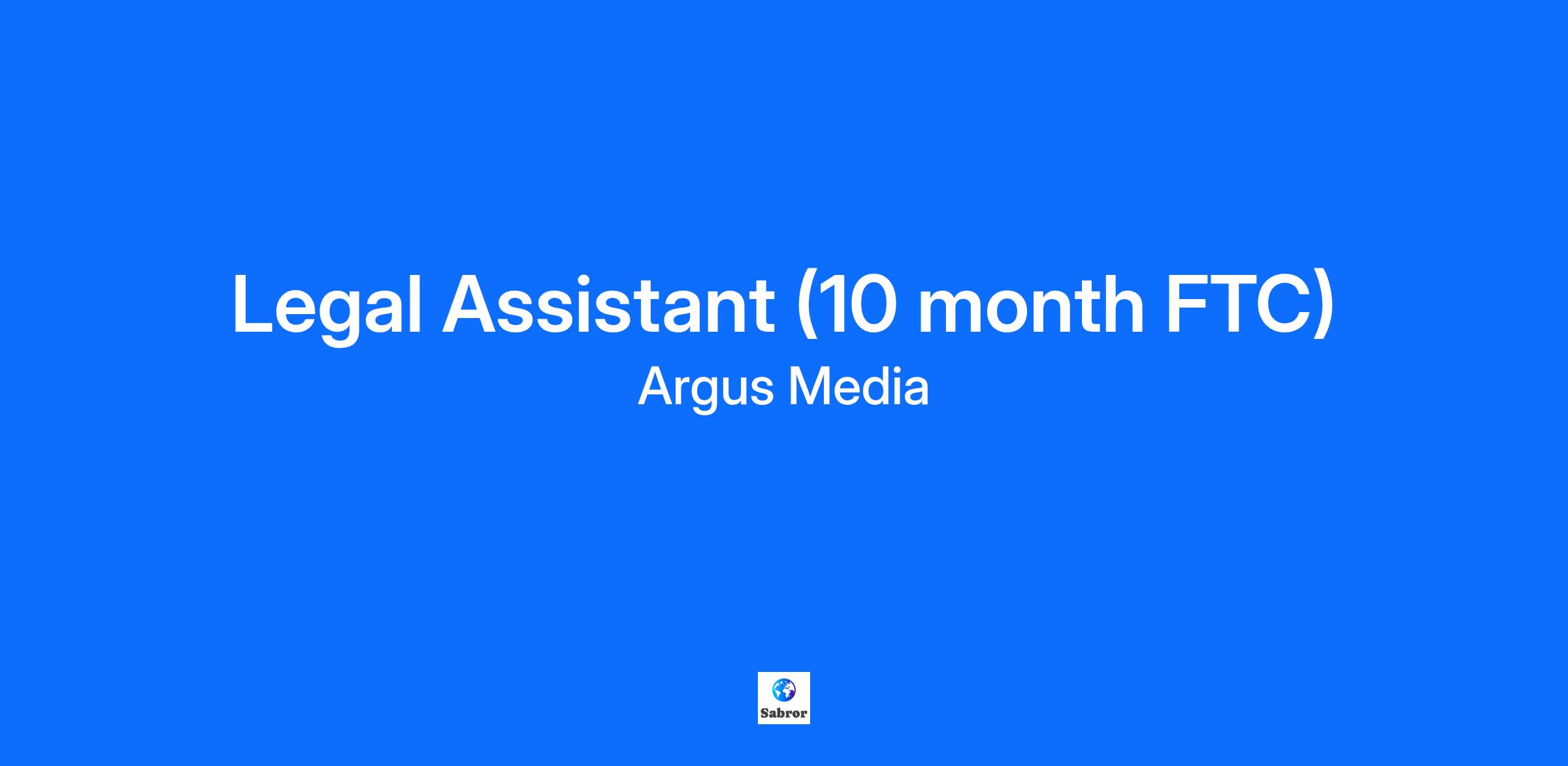 Legal Assistant (10 month FTC)
Argus Media

Sabror